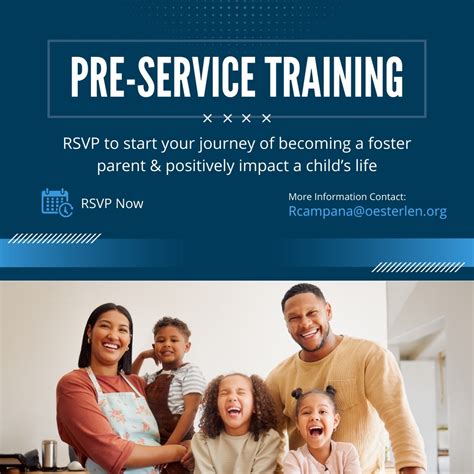 PRE-SERVICE TRAINING

× × × ×

RSVP to start your journey of becoming a foster parent & positively impact a child's life

RSVP Now

More Information Contact:
Rcampana@oesterlen.org